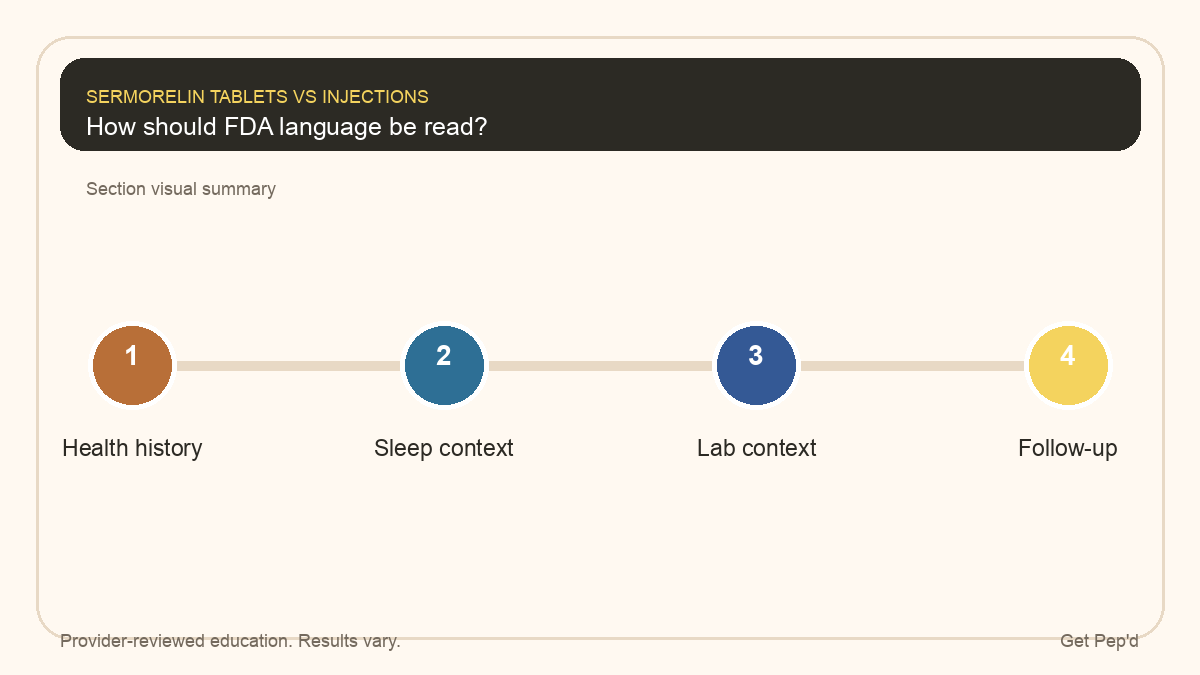 SERMORELIN TABLETS VS INJECTIONS
How should FDA language be read?

Section visual summary

1
Health history

2
Sleep context

3
Lab context

4
Follow-up

Provider-reviewed education. Results vary.

Get Pep'd